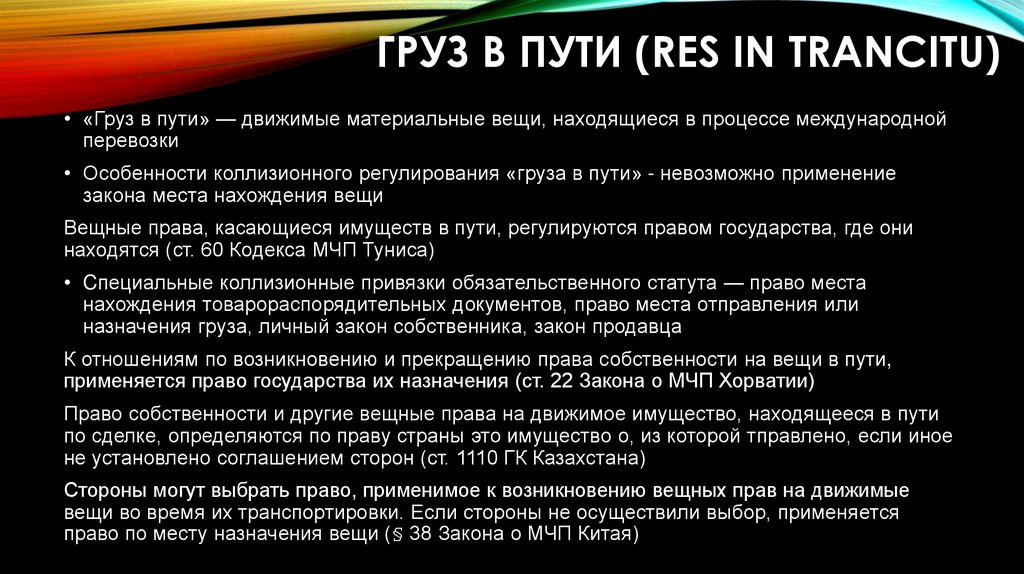 ГРУЗ В ПУТИ (RES IN TRANCITU)

• «Груз в пути» — движимые материальные вещи, находящиеся в процессе международной перевозки

• Особенности коллизионного регулирования «груза в пути» - невозможно применение закона места нахождения вещи

Вещные права, касающиеся имуществ в пути, регулируются правом государства, где они находятся (ст. 60 Кодекса МЧП Туниса)

• Специальные коллизионные привязки обязательственного статута — право места нахождения товарораспорядительных документов, право места отправления или назначения груза, личный закон собственника, закон продавца

К отношениям по возникновению и прекращению права собственности на вещи в пути, применяется право государства их назначения (ст. 22 Закона о МЧП Хорватии)

Право собственности и другие вещные права на движимое имущество, находящееся в пути по сделке, определяются по праву страны это имущество о, из которой тправлено, если иное не установлено соглашением сторон (ст. 1110 ГК Казахстана)

Стороны могут выбрать право, применимое к возникновению вещных прав на движимые вещи во время их транспортировки. Если стороны не осуществили выбор, применяется право по месту назначения вещи (§ 38 Закона о МЧП Китая)